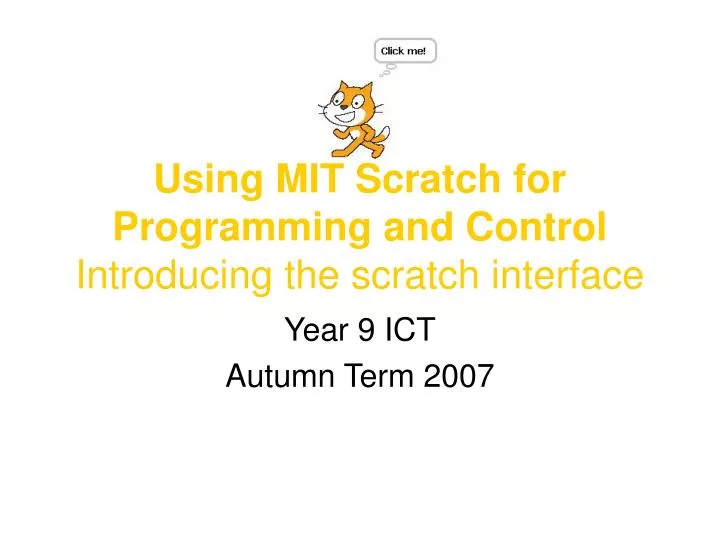 Click me!

Using MIT Scratch for Programming and Control
Introducing the scratch interface

Year 9 ICT
Autumn Term 2007